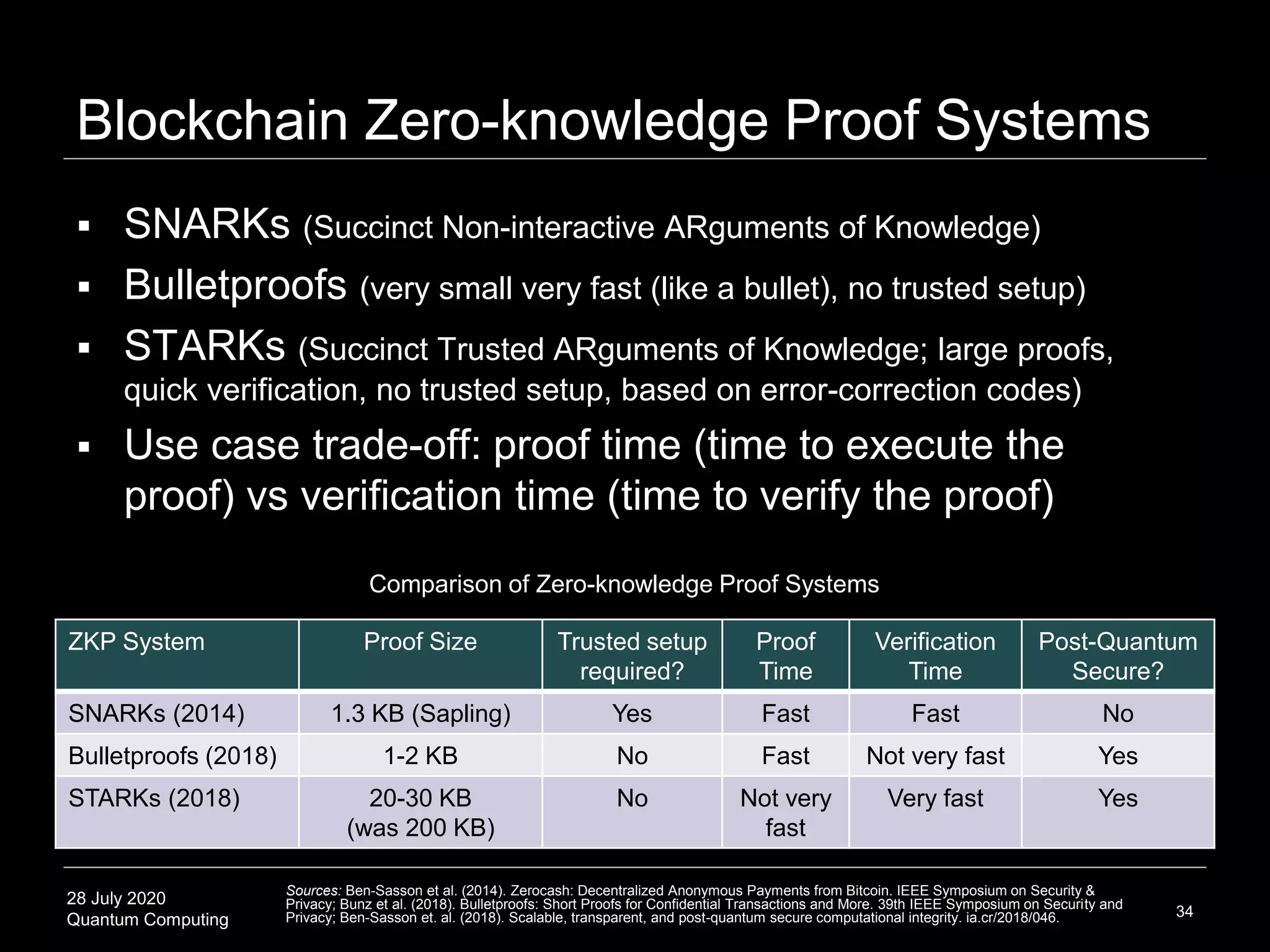 Blockchain Zero-knowledge Proof Systems

▪ SNARKs (Succinct Non-interactive ARguments of Knowledge)

▪ Bulletproofs (very small very fast (like a bullet), no trusted setup)

▪ STARKs (Succinct Trusted ARguments of Knowledge; large proofs, quick verification, no trusted setup, based on error-correction codes)

▪ Use case trade-off: proof time (time to execute the proof) vs verification time (time to verify the proof)

Comparison of Zero-knowledge Proof Systems

| ZKP System | Proof Size | Trusted setup required? | Proof Time | Verification Time | Post-Quantum Secure? |
|---|---|---|---|---|---|
| SNARKs (2014) | 1.3 KB (Sapling) | Yes | Fast | Fast | No |
| Bulletproofs (2018) | 1-2 KB | No | Fast | Not very fast | Yes |
| STARKs (2018) | 20-30 KB (was 200 KB) | No | Not very fast | Very fast | Yes |

28 July 2020
Quantum Computing

Sources: Ben-Sasson et al. (2014). Zerocash: Decentralized Anonymous Payments from Bitcoin. IEEE Symposium on Security & Privacy; Bunz et al. (2018). Bulletproofs: Short Proofs for Confidential Transactions and More. 39th IEEE Symposium on Security and Privacy; Ben-Sasson et. al. (2018). Scalable, transparent, and post-quantum secure computational integrity. ia.cr/2018/046.

34